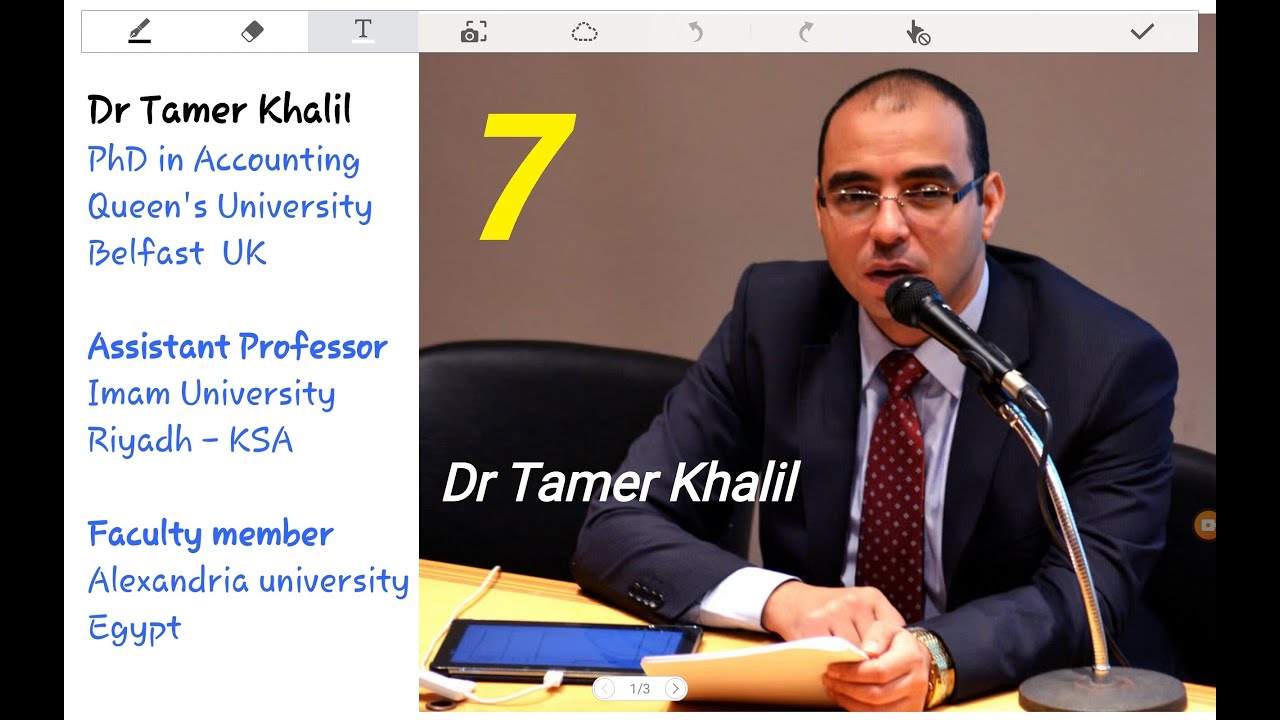 Dr Tamer Khalil
PhD in Accounting
Queen's University
Belfast UK

Assistant Professor
Imam University
Riyadh - KSA

Faculty member
Alexandria university
Egypt

7

Dr Tamer Khalil

1/3